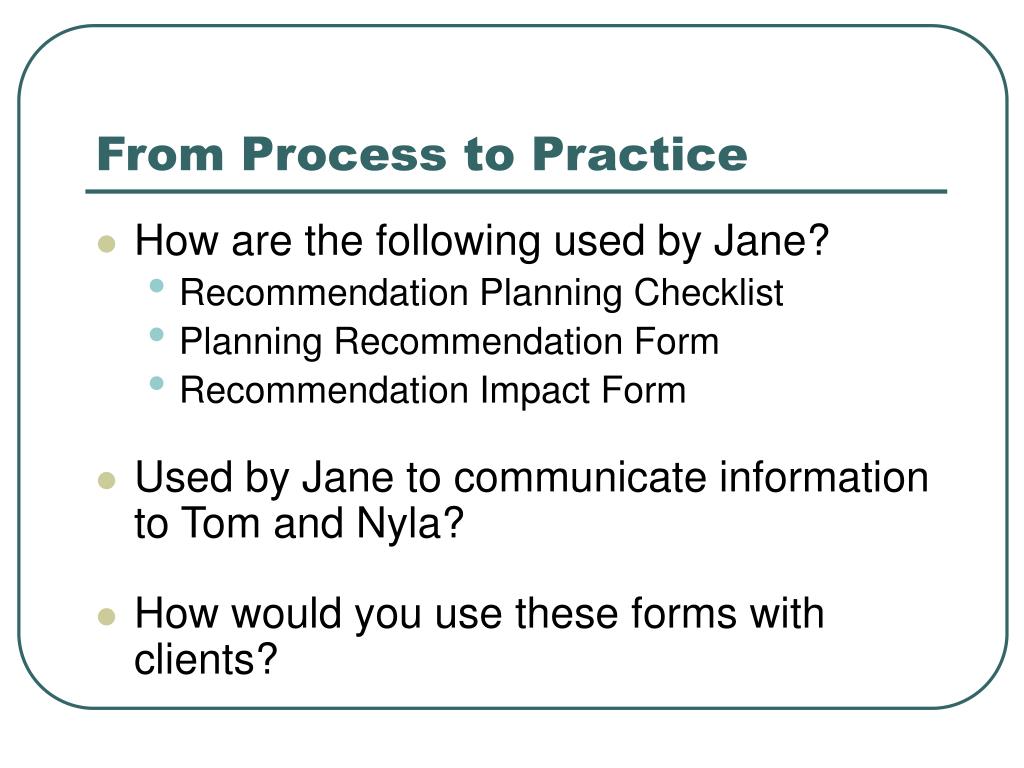 From Process to Practice

- How are the following used by Jane?
  - Recommendation Planning Checklist
  - Planning Recommendation Form
  - Recommendation Impact Form

- Used by Jane to communicate information to Tom and Nyla?

- How would you use these forms with clients?